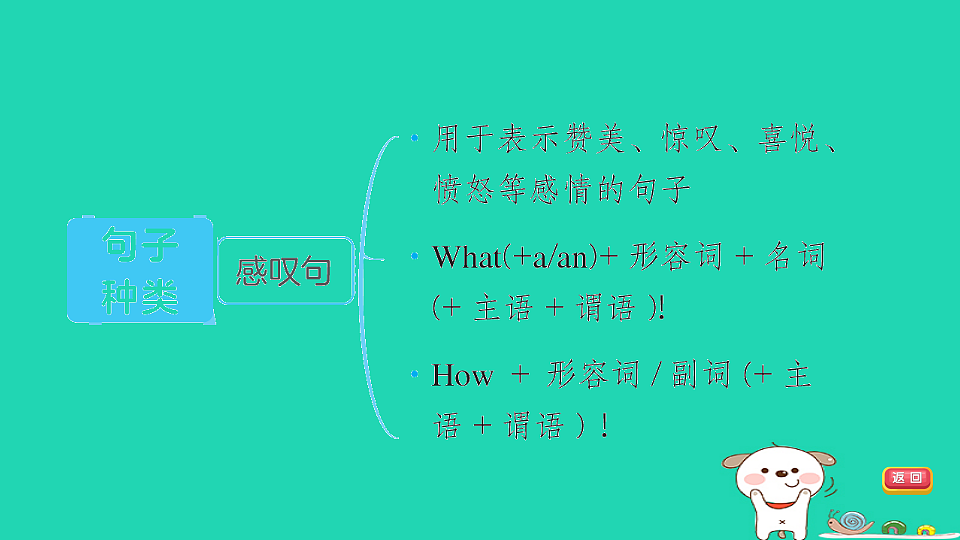 句子种类

感叹句

• 用于表示赞美、惊叹、喜悦、愤怒等感情的句子

• What(+a/an)+ 形容词 + 名词 (+ 主语 + 谓语 )!

• How + 形容词 / 副词 (+ 主语 + 谓语 ) !

返回